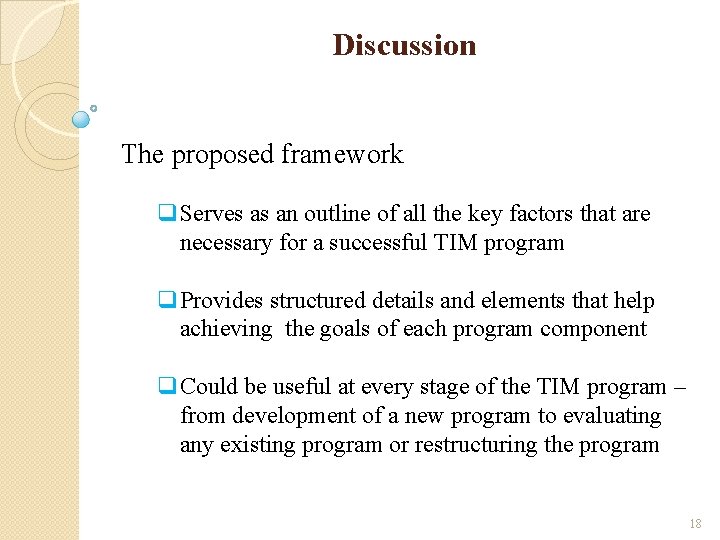 Discussion

The proposed framework

❑ Serves as an outline of all the key factors that are necessary for a successful TIM program

❑ Provides structured details and elements that help achieving the goals of each program component

❑ Could be useful at every stage of the TIM program – from development of a new program to evaluating any existing program or restructuring the program

18